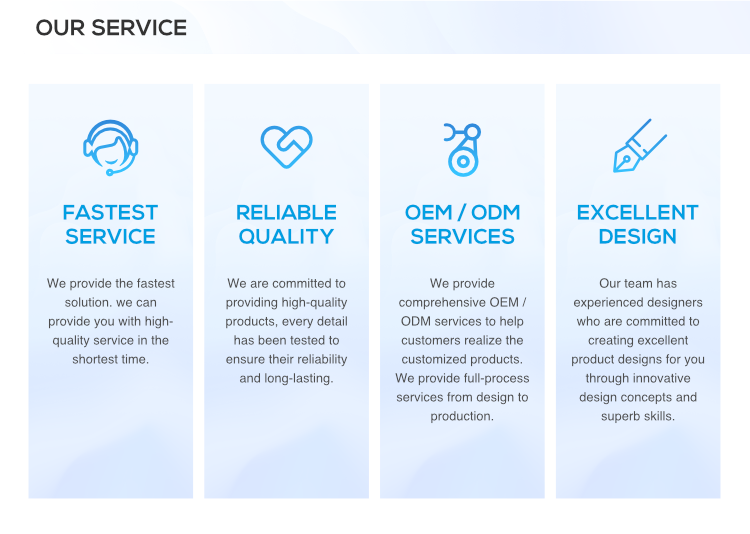 OUR SERVICE

FASTEST SERVICE

We provide the fastest solution. we can provide you with high-quality service in the shortest time.

RELIABLE QUALITY

We are committed to providing high-quality products, every detail has been tested to ensure their reliability and long-lasting.

OEM / ODM SERVICES

We provide comprehensive OEM / ODM services to help customers realize the customized products. We provide full-process services from design to production.

EXCELLENT DESIGN

Our team has experienced designers who are committed to creating excellent product designs for you through innovative design concepts and superb skills.